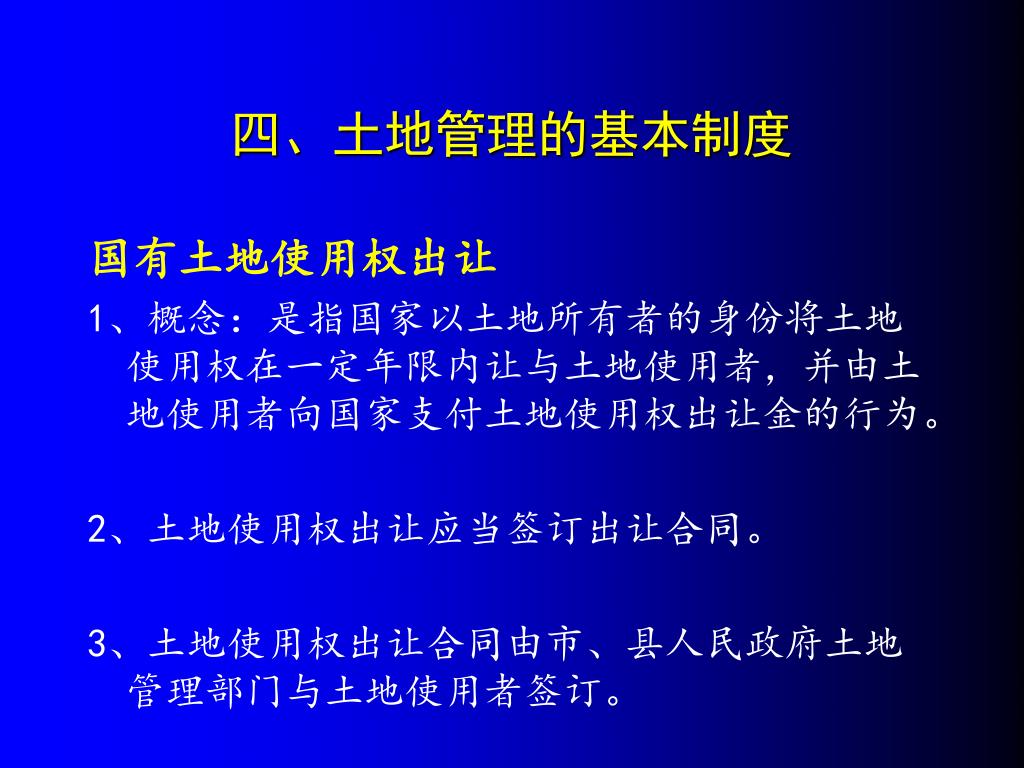 四、土地管理的基本制度

国有土地使用权出让

1、概念：是指国家以土地所有者的身份将土地使用权在一定年限内让与土地使用者，并由土地使用者向国家支付土地使用权出让金的行为。

2、土地使用权出让应当签订出让合同。

3、土地使用权出让合同由市、县人民政府土地管理部门与土地使用者签订。